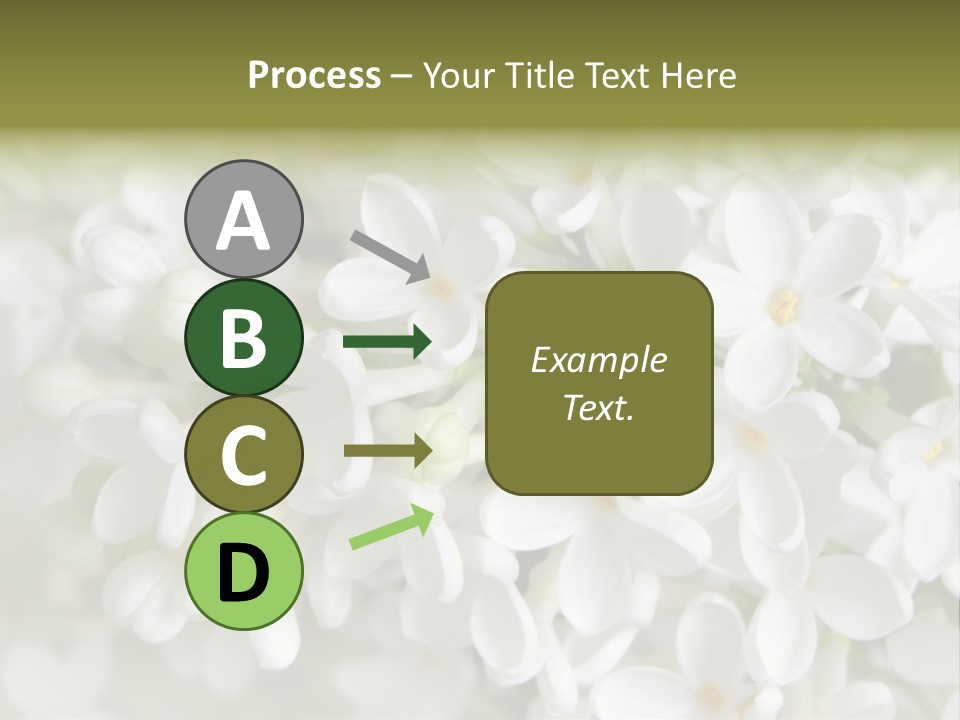 Process – Your Title Text Here

A

B

C

D

Example Text.